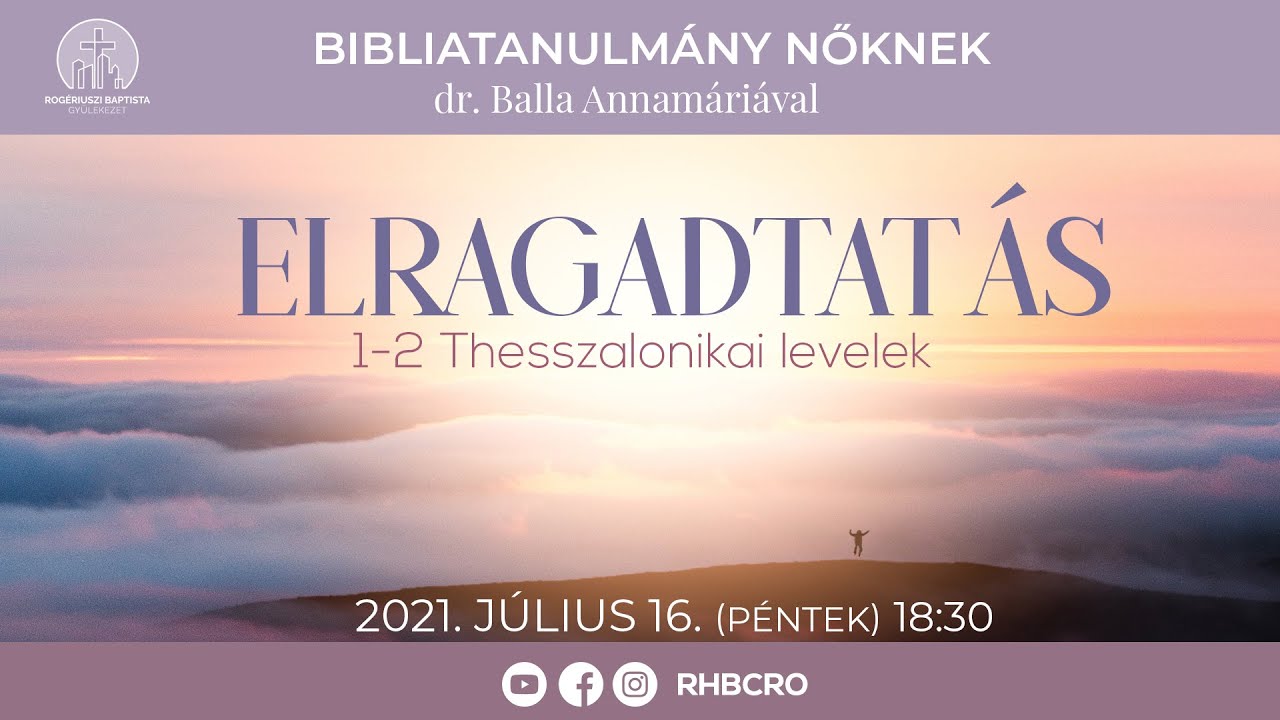 ROGÉRIUSZI BAPTISTA GYÜLEKEZET

BIBLIATANULMÁNY NŐKNEK
dr. Balla Annamáriával

ELRAGADTATÁS
1-2 Thesszalonikai levelek

2021. JÚLIUS 16. (PÉNTEK) 18:30

RHBCRO